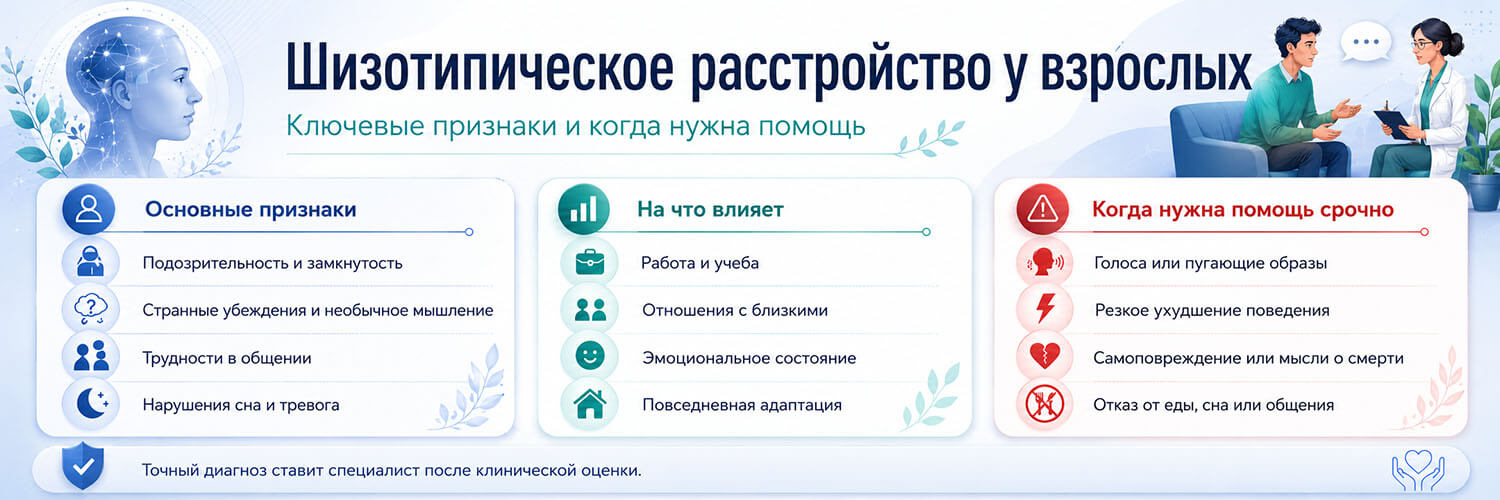 Шизотипическое расстройство у взрослых

Ключевые признаки и когда нужна помощь

Основные признаки

Подозрительность и замкнутость

Странные убеждения и необычное мышление

Трудности в общении

Нарушения сна и тревога

На что влияет

Работа и учеба

Отношения с близкими

Эмоциональное состояние

Повседневная адаптация

Когда нужна помощь срочно

Голоса или пугающие образы

Резкое ухудшение поведения

Самоповреждение или мысли о смерти

Отказ от еды, сна или общения

Точный диагноз ставит специалист после клинической оценки.